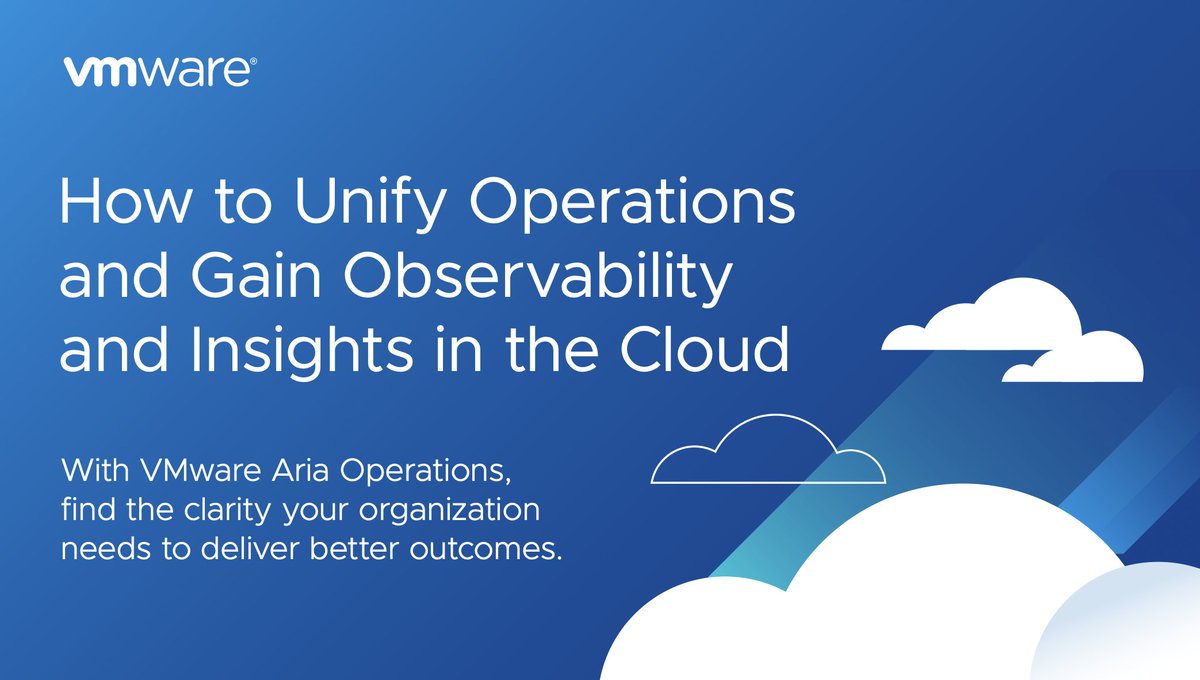 vmware®

How to Unify Operations and Gain Observability and Insights in the Cloud

With VMware Aria Operations, find the clarity your organization needs to deliver better outcomes.